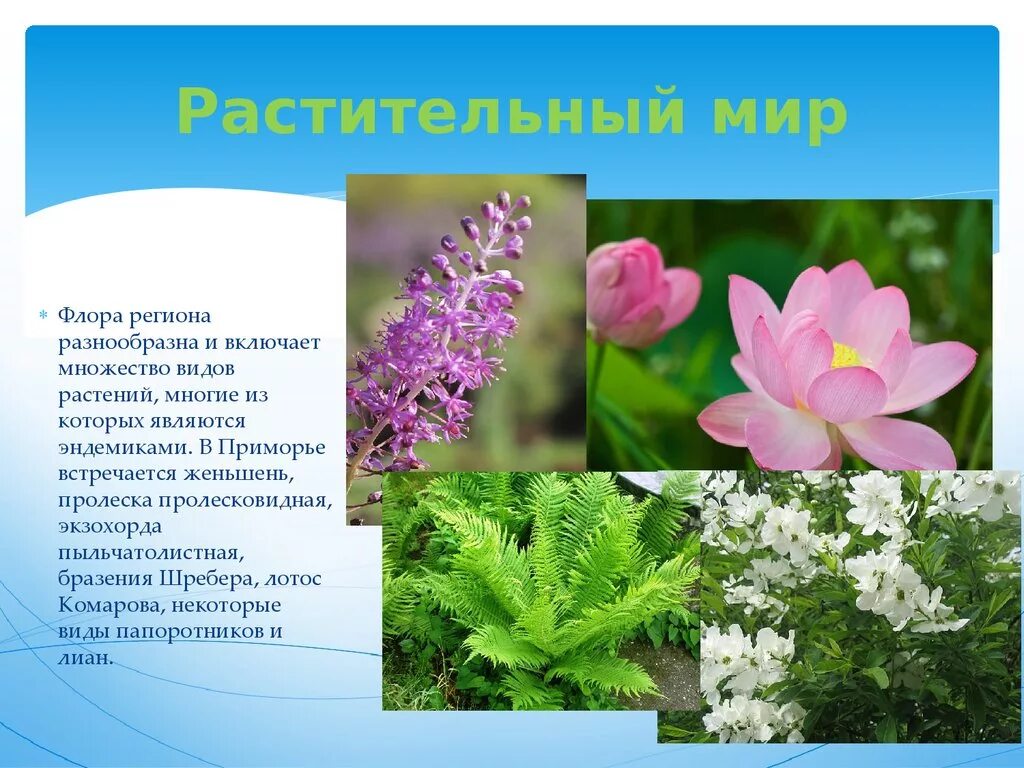 Растительный мир

Флора региона разнообразна и включает множество видов растений, многие из которых являются эндемиками. В Приморье встречается женьшень, пролеска пролесковидная, экзохорда пыльчатолистная, бразения Шребера, лотос Комарова, некоторые виды папоротников и лиан.